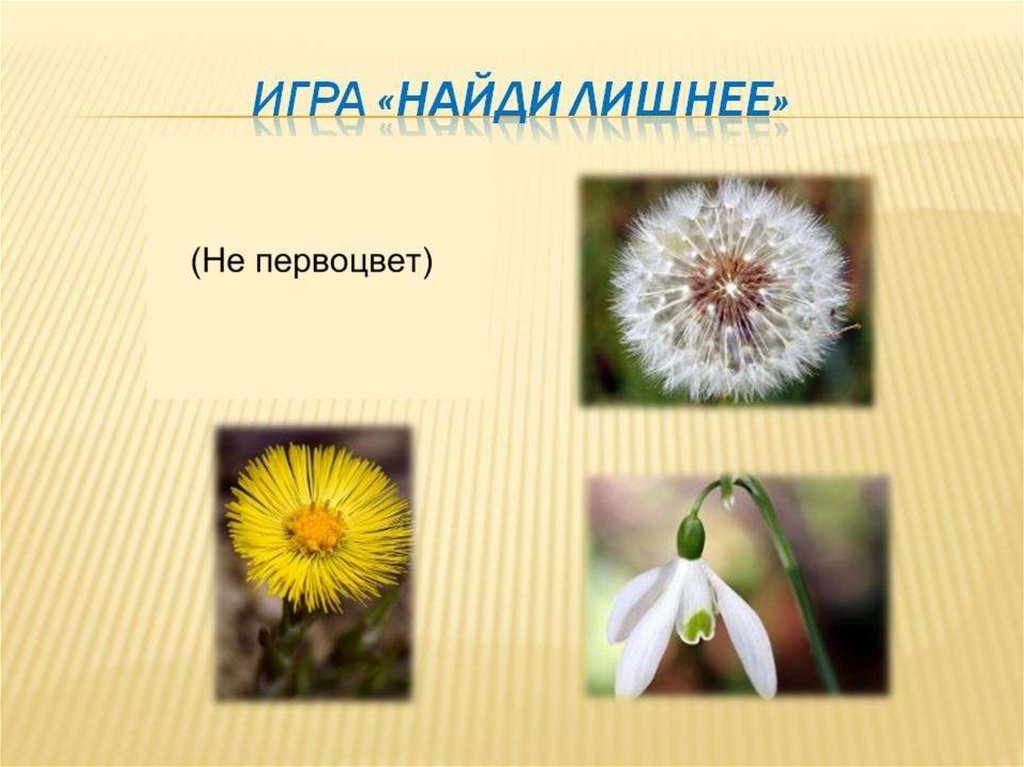 ИГРА «НАЙДИ ЛИШНЕЕ»

(Не первоцвет)